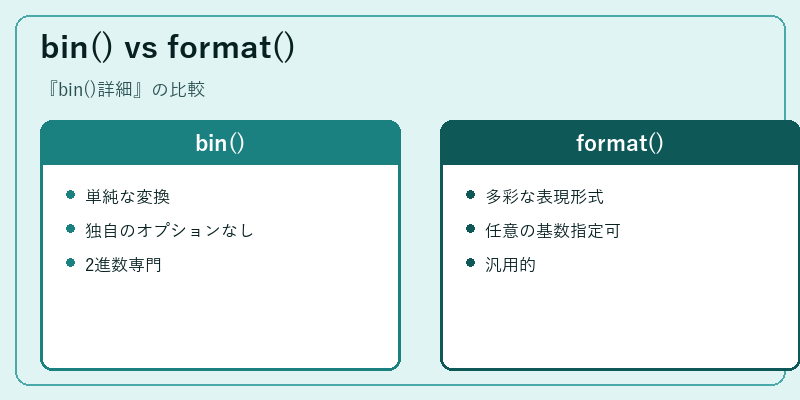 bin() vs format()

『bin()詳細』の比較

bin()

- 単純な変換
- 独自のオプションなし
- 2進数専門

format()

- 多彩な表現形式
- 任意の基数指定可
- 汎用的